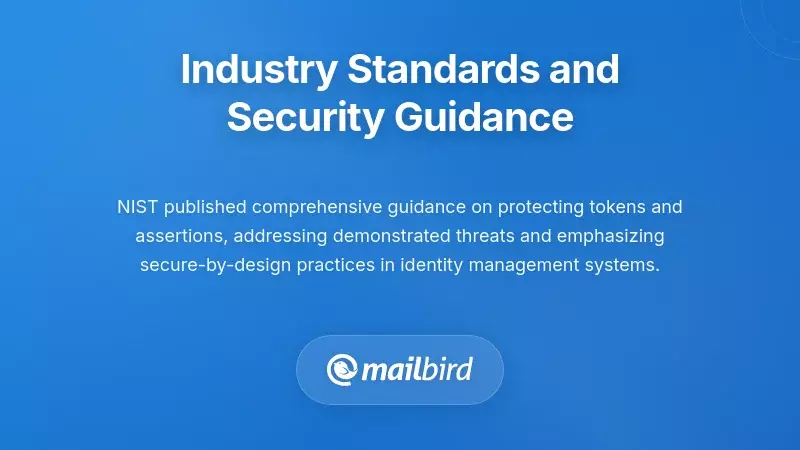 Industry Standards and Security Guidance

NIST published comprehensive guidance on protecting tokens and assertions, addressing demonstrated threats and emphasizing secure-by-design practices in identity management systems.

mailbird